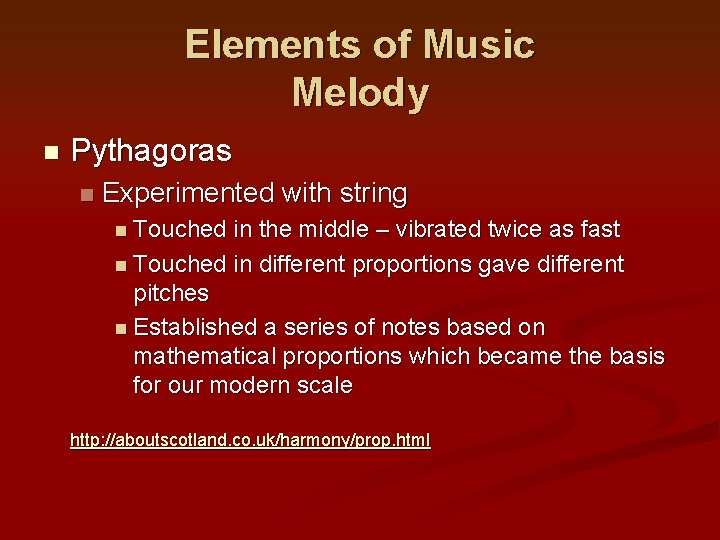 Elements of Music
Melody

Pythagoras

Experimented with string

Touched in the middle – vibrated twice as fast

Touched in different proportions gave different pitches

Established a series of notes based on mathematical proportions which became the basis for our modern scale

http://aboutscotland.co.uk/harmony/prop.html